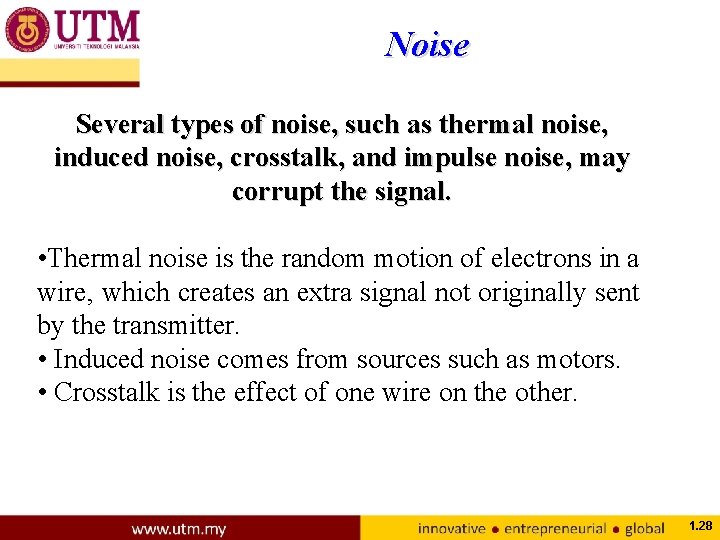 UTM
UNIVERSITI TEKNOLOGI MALAYSIA

Noise

Several types of noise, such as thermal noise, induced noise, crosstalk, and impulse noise, may corrupt the signal.

•Thermal noise is the random motion of electrons in a wire, which creates an extra signal not originally sent by the transmitter.
• Induced noise comes from sources such as motors.
• Crosstalk is the effect of one wire on the other.

www.utm.my

innovative • entrepreneurial • global

1.28